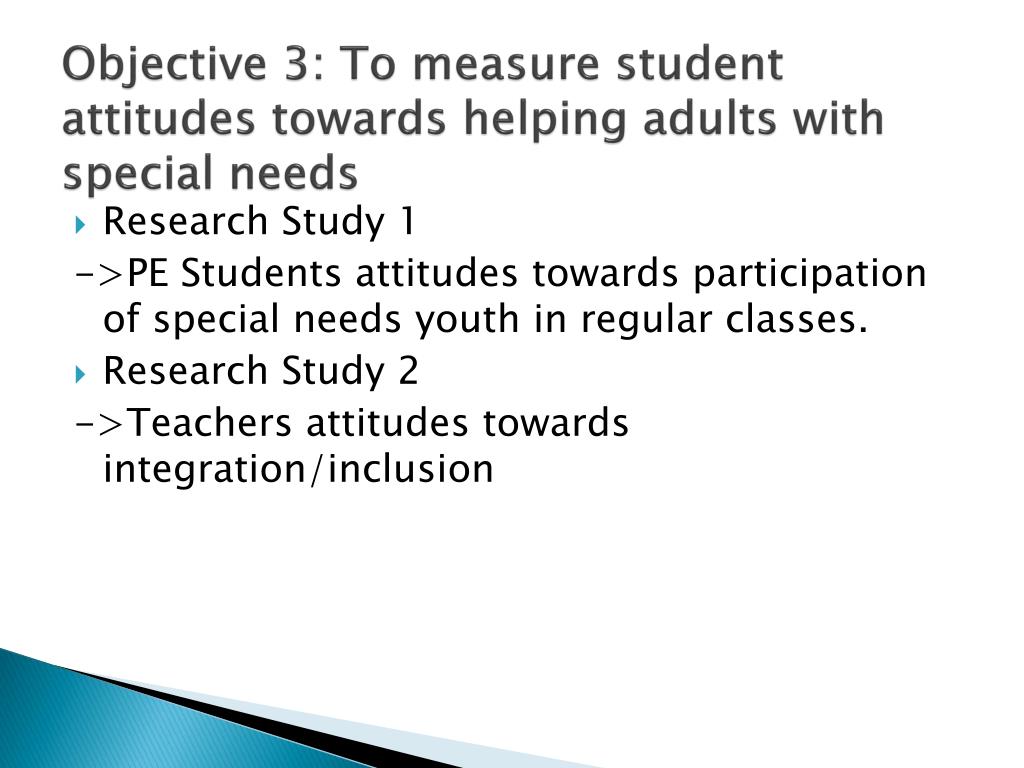 Objective 3: To measure student attitudes towards helping adults with special needs

Research Study 1

->PE Students attitudes towards participation of special needs youth in regular classes.

Research Study 2

->Teachers attitudes towards integration/inclusion